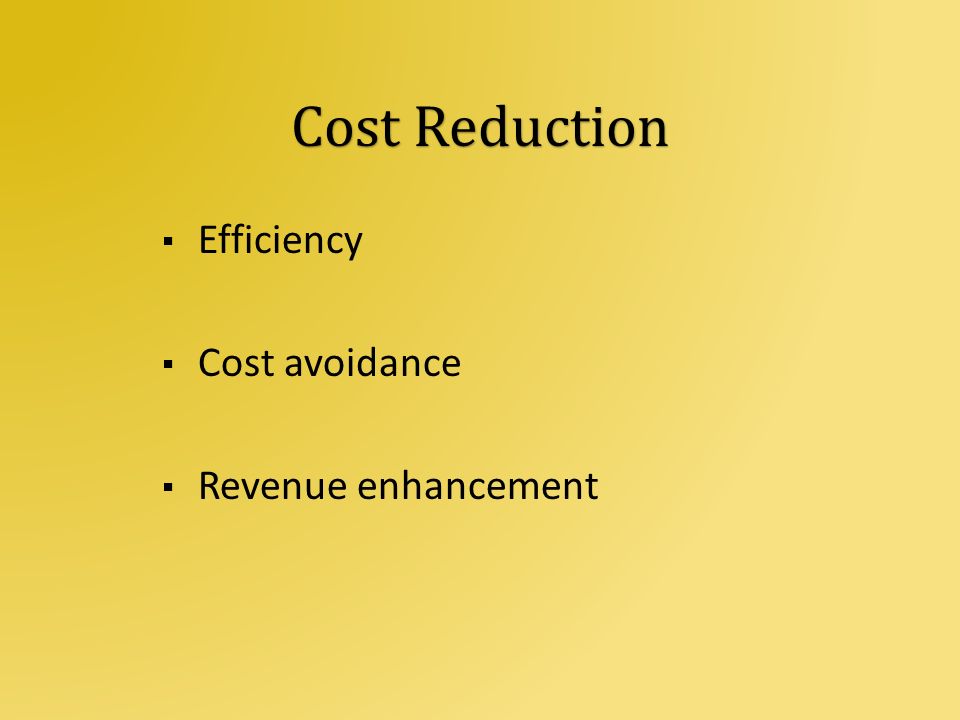 Cost Reduction

▪ Efficiency

▪ Cost avoidance

▪ Revenue enhancement